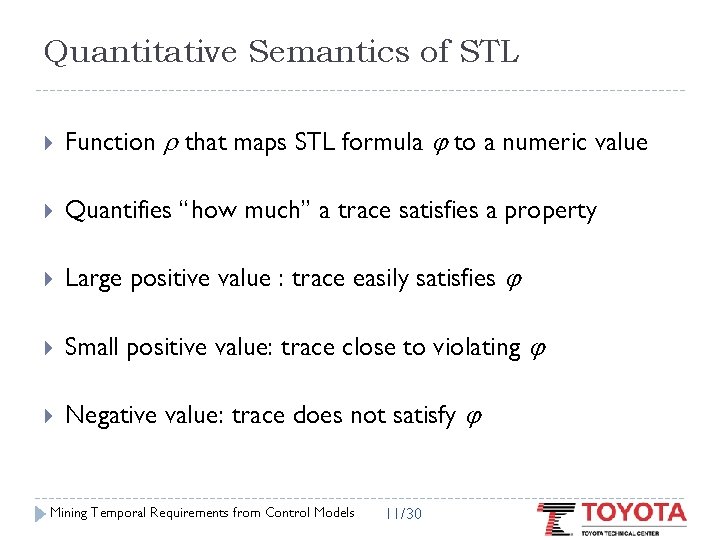 Quantitative Semantics of STL

Function $\rho$ that maps STL formula $\varphi$ to a numeric value

Quantifies “how much” a trace satisfies a property

Large positive value : trace easily satisfies $\varphi$

Small positive value: trace close to violating $\varphi$

Negative value: trace does not satisfy $\varphi$

Mining Temporal Requirements from Control Models 11/30

TOYOTA
TOYOTA TECHNICAL CENTER